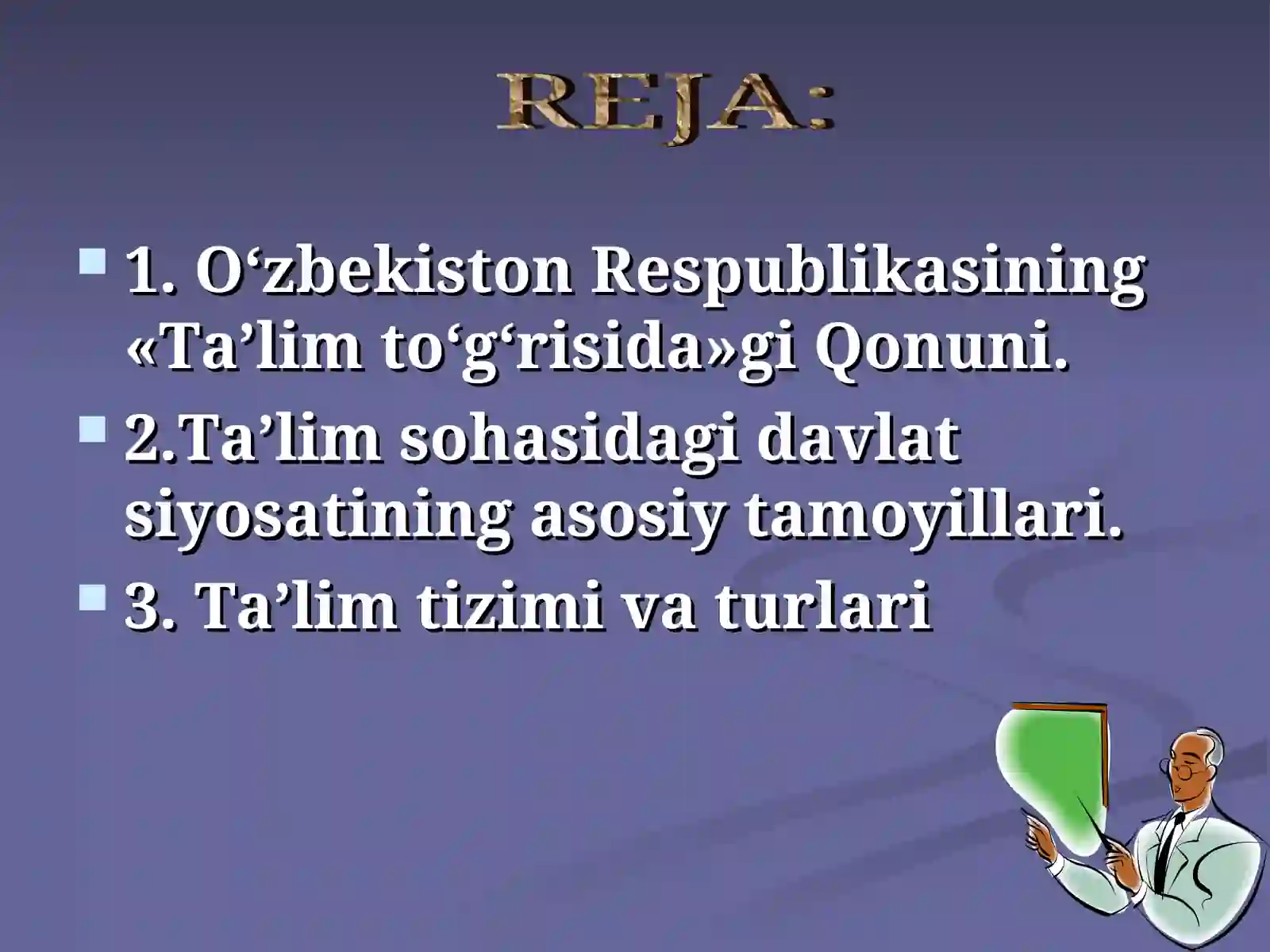 REJA:

1. O‘zbekiston Respublikasining «Ta’lim to‘g‘risida»gi Qonuni.

2.Ta’lim sohasidagi davlat siyosatining asosiy tamoyillari.

3. Ta’lim tizimi va turlari